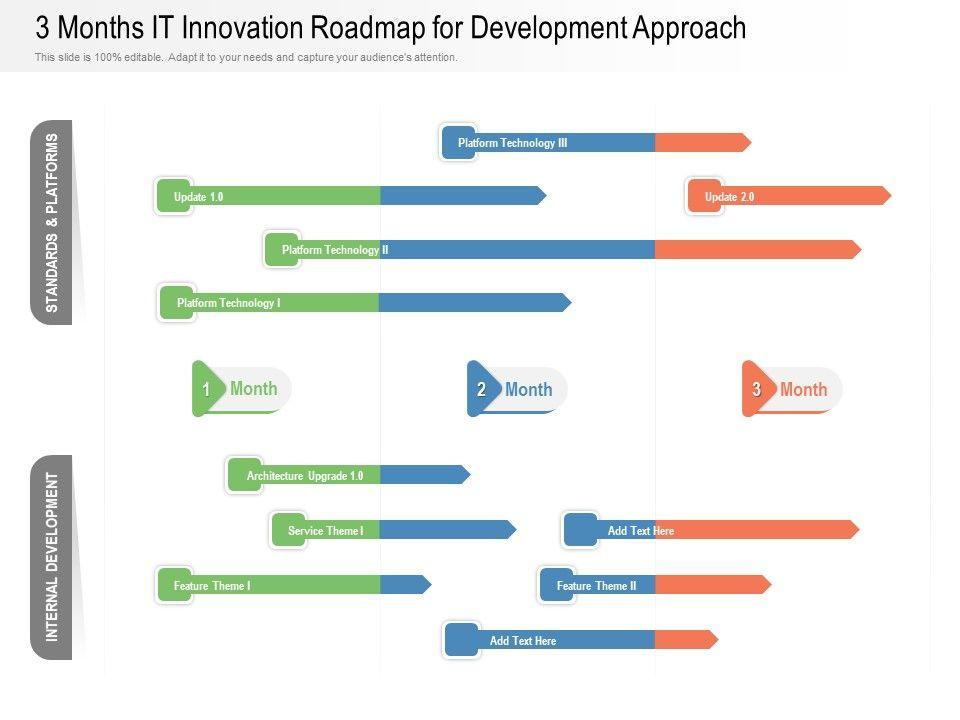 3 Months IT Innovation Roadmap for Development Approach

This slide is 100% editable. Adapt it to your needs and capture your audience's attention.

STANDARDS & PLATFORMS

Platform Technology III

Update 1.0

Update 2.0

Platform Technology II

Platform Technology I

1 Month

2 Month

3 Month

INTERNAL DEVELOPMENT

Architecture Upgrade 1.0

Service Theme I

Add Text Here

Feature Theme I

Feature Theme II

Add Text Here